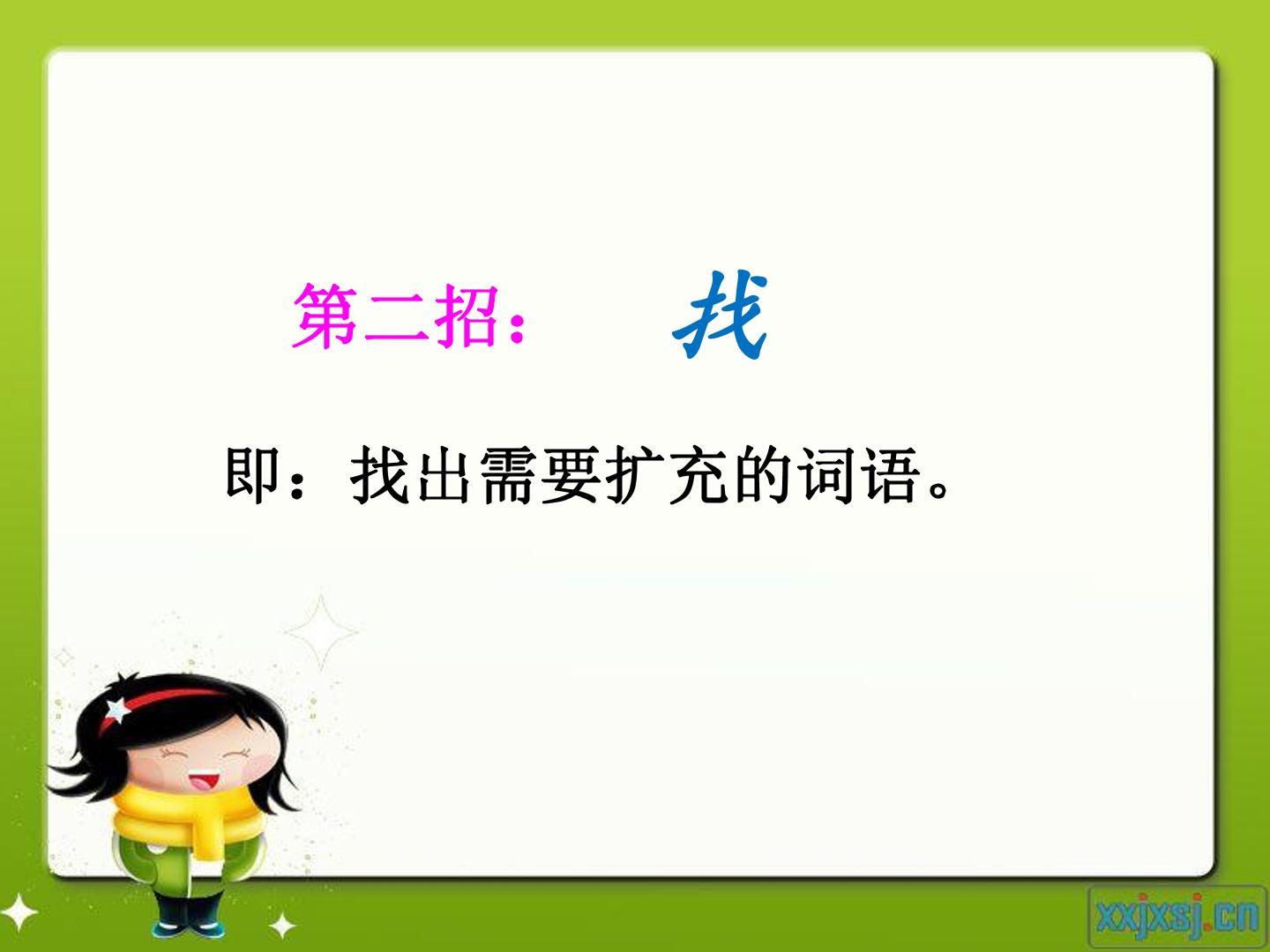 第二招： 找

即：找出需要扩充的词语。

xxjxsj.cn